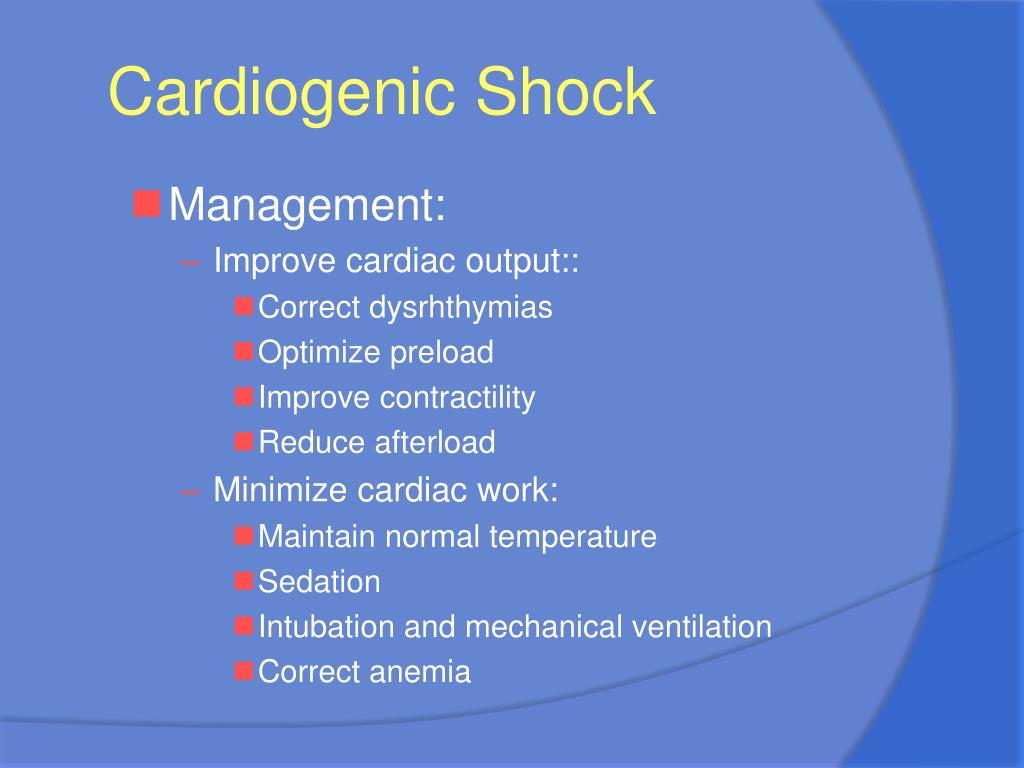 Cardiogenic Shock

Management:

– Improve cardiac output::

Correct dysrhthymias

Optimize preload

Improve contractility

Reduce afterload

– Minimize cardiac work:

Maintain normal temperature

Sedation

Intubation and mechanical ventilation

Correct anemia